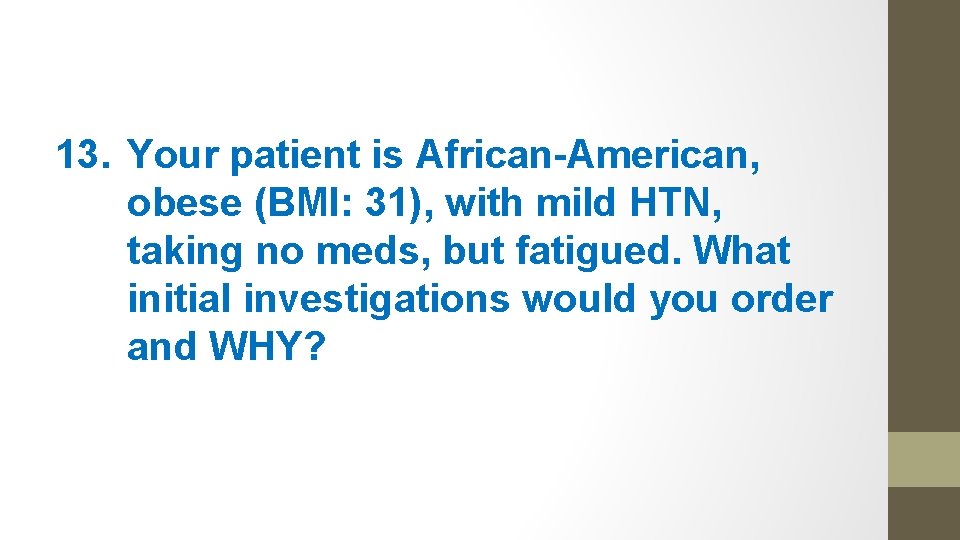 13. Your patient is African-American, obese (BMI: 31), with mild HTN, taking no meds, but fatigued. What initial investigations would you order and WHY?